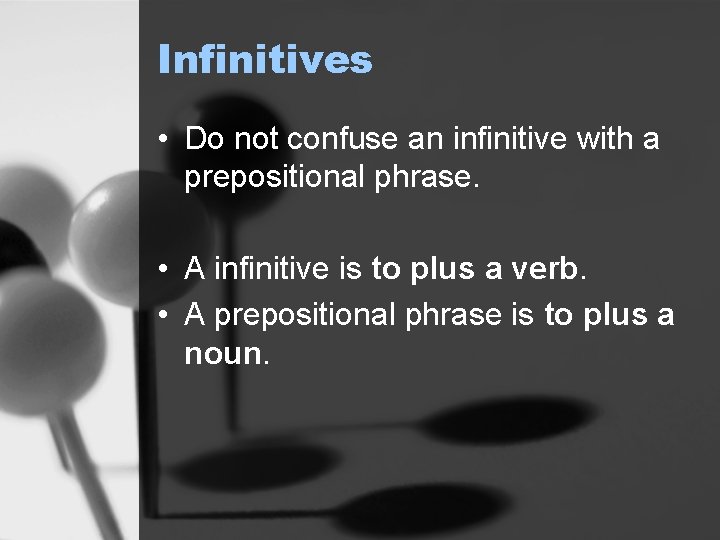 Infinitives

• Do not confuse an infinitive with a prepositional phrase.

• A infinitive is to plus a verb.
• A prepositional phrase is to plus a noun.